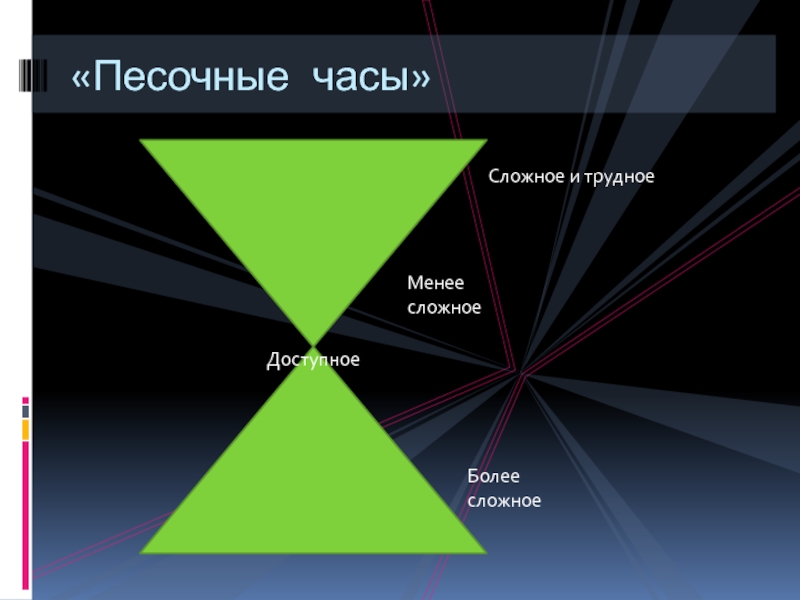 «Песочные часы»

Сложное и трудное

Менее сложное

Доступное

Более сложное